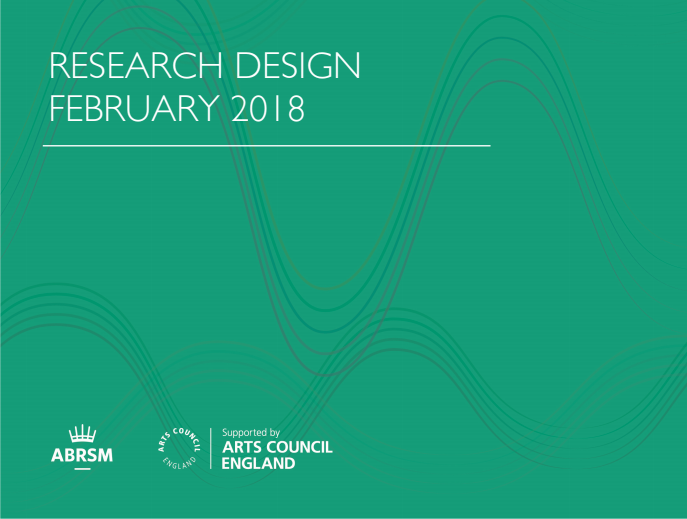 RESEARCH DESIGN
FEBRUARY 2018

ABRSM

ARTS COUNCIL ENGLAND

Supported by
ARTS COUNCIL
ENGLAND